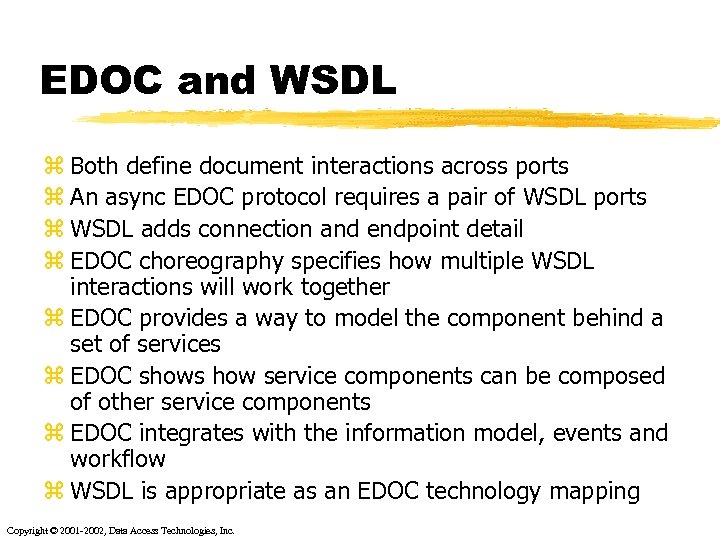 EDOC and WSDL

⌘ Both define document interactions across ports
⌘ An async EDOC protocol requires a pair of WSDL ports
⌘ WSDL adds connection and endpoint detail
⌘ EDOC choreography specifies how multiple WSDL interactions will work together
⌘ EDOC provides a way to model the component behind a set of services
⌘ EDOC shows how service components can be composed of other service components
⌘ EDOC integrates with the information model, events and workflow
⌘ WSDL is appropriate as an EDOC technology mapping

Copyright © 2001-2002, Data Access Technologies, Inc.